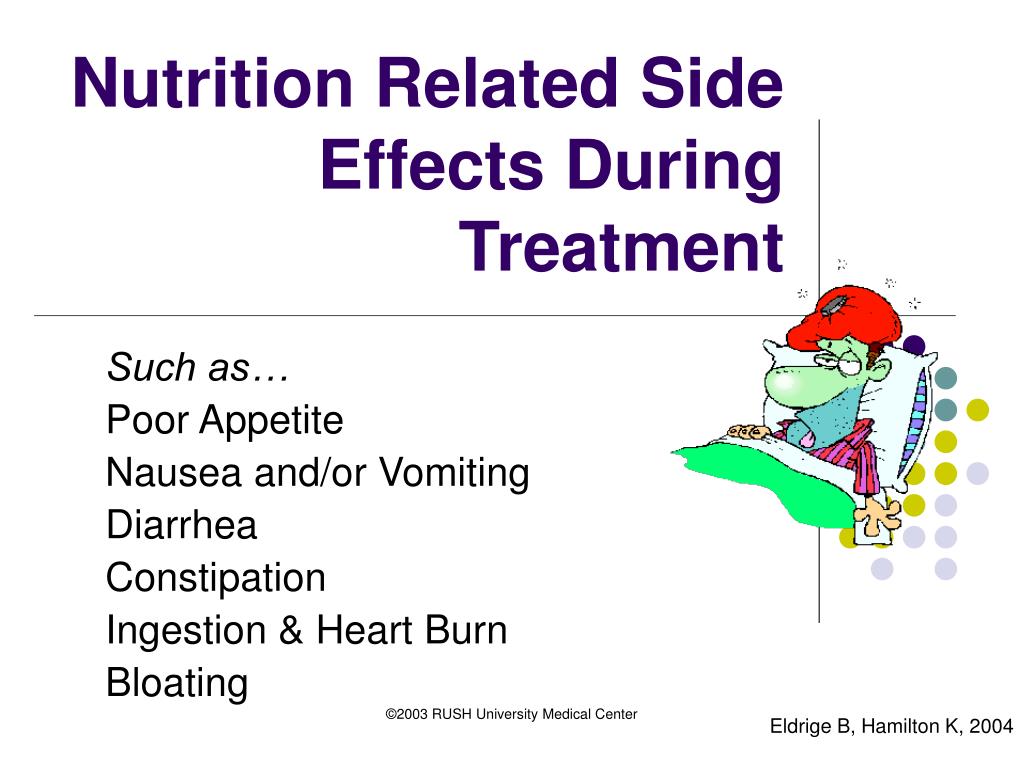 Nutrition Related Side Effects During Treatment

Such as…
Poor Appetite
Nausea and/or Vomiting
Diarrhea
Constipation
Ingestion & Heart Burn
Bloating

©2003 RUSH University Medical Center

Eldrige B, Hamilton K, 2004